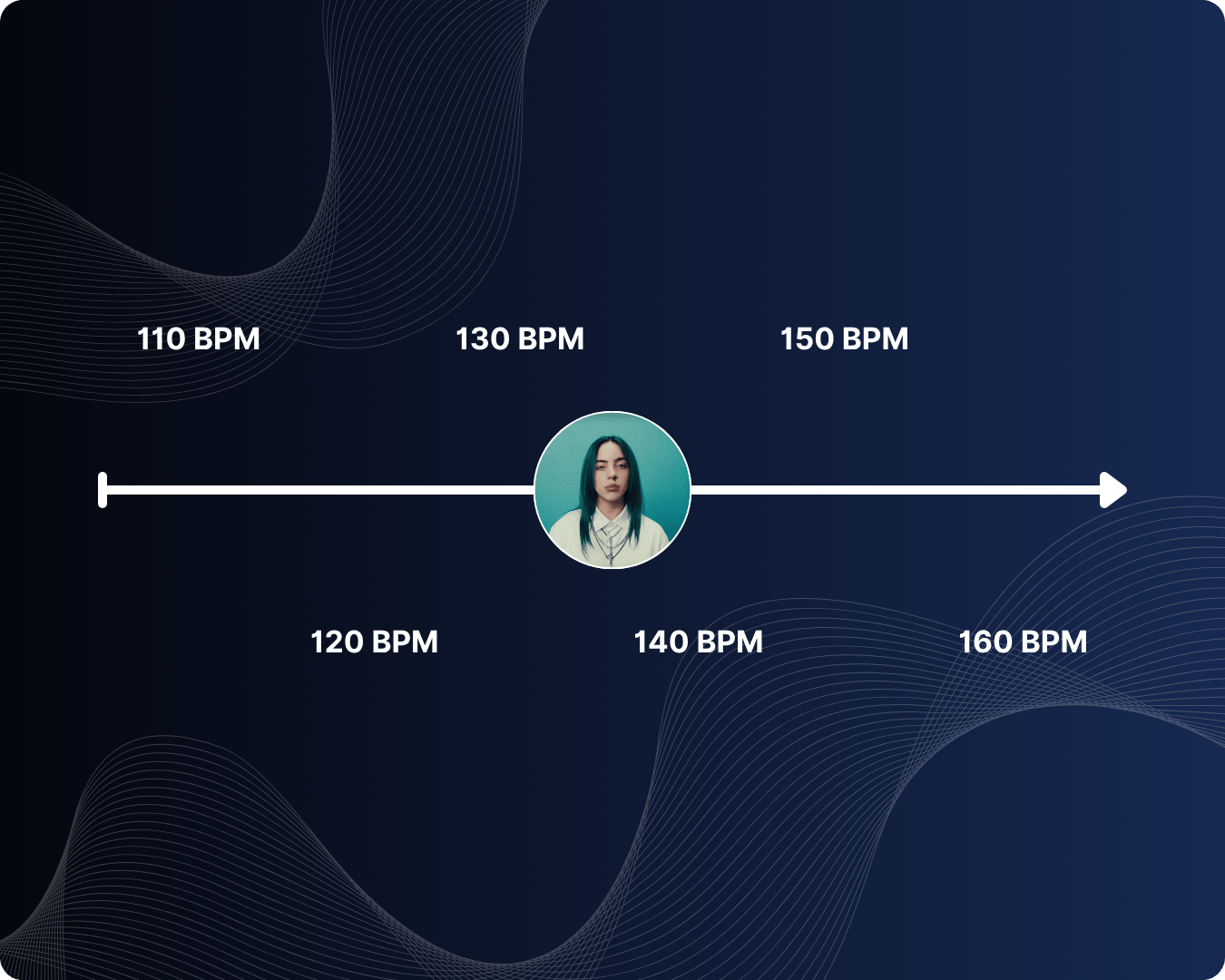 110 BPM

130 BPM

150 BPM

120 BPM

140 BPM

160 BPM